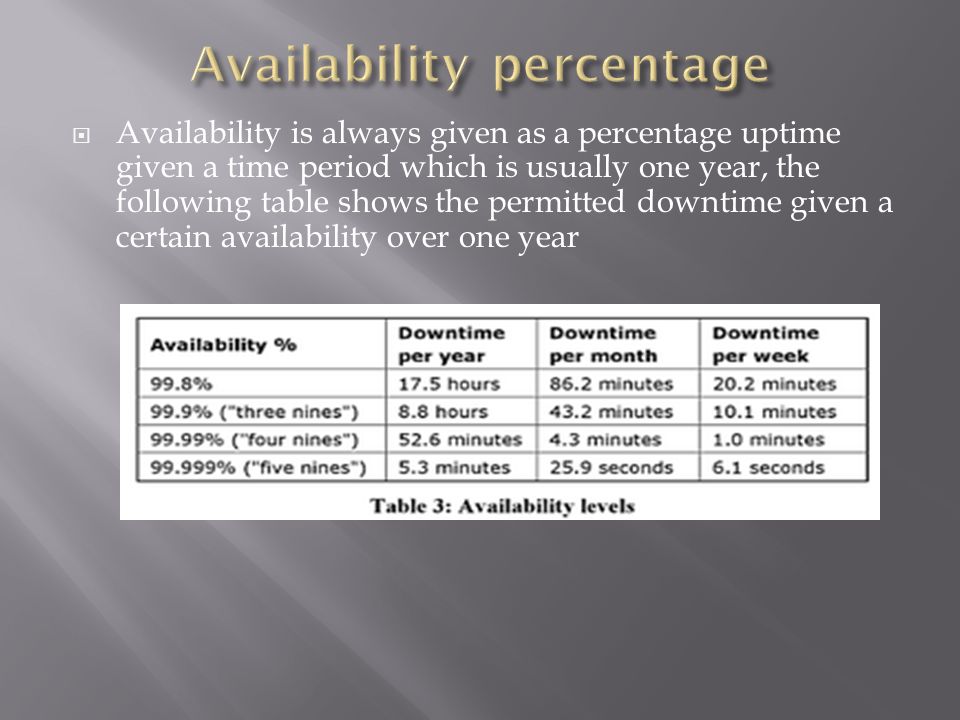 Availability percentage

Availability is always given as a percentage uptime given a time period which is usually one year, the following table shows the permitted downtime given a certain availability over one year

| Availability % | Downtime per year | Downtime per month | Downtime per week |
|---|---|---|---|
| 99.8% | 17.5 hours | 86.2 minutes | 20.2 minutes |
| 99.9% ("three nines") | 8.8 hours | 43.2 minutes | 10.1 minutes |
| 99.99% ("four nines") | 52.6 minutes | 4.3 minutes | 1.0 minutes |
| 99.999% ("five nines") | 5.3 minutes | 25.9 seconds | 6.1 seconds |

Table 3: Availability levels